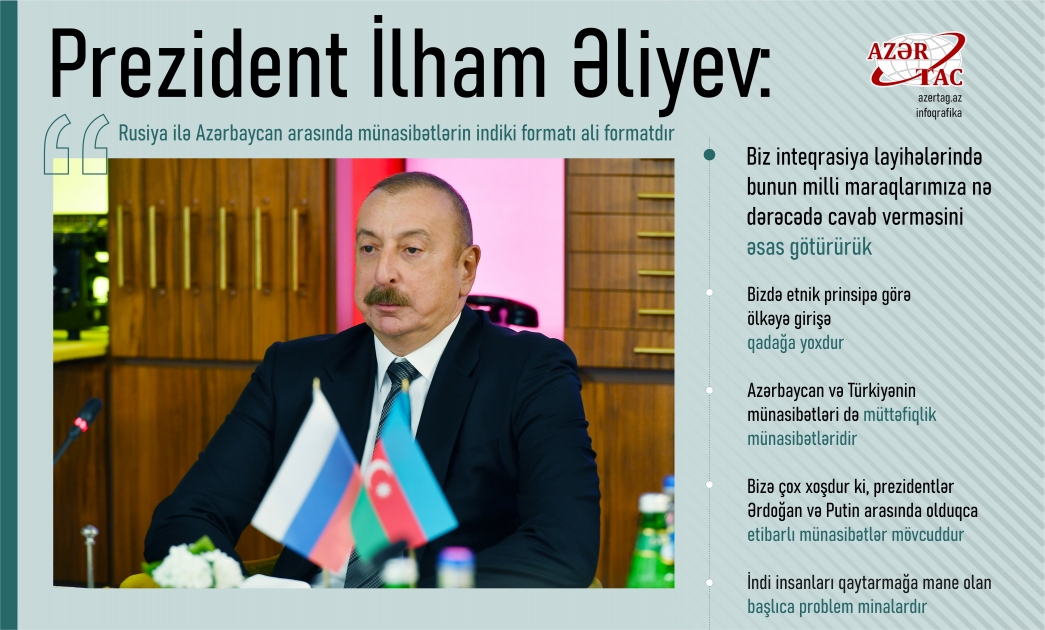 Prezident İlham Əliyev:

AZƏR TAC
azertag.az
infoqrafika

Rusiya ilə Azərbaycan arasında münasibətlərin indiki formatı ali formatdır

Biz inteqrasiya layihələrində bunun milli maraqlarımıza nə dərəcədə cavab verməsini əsas götürürük

Bizdə etnik prinsipə görə ölkəyə girişə qadağa yoxdur

Azərbaycan və Türkiyənin münasibətləri də müttəfiqlik münasibətləridir

Bizə çox xoşdur ki, prezidentlər Ərdoğan və Putin arasında olduqca etibarlı münasibətlər mövcuddur

İndi insanları qaytarmağa mane olan başlıca problem minalardır